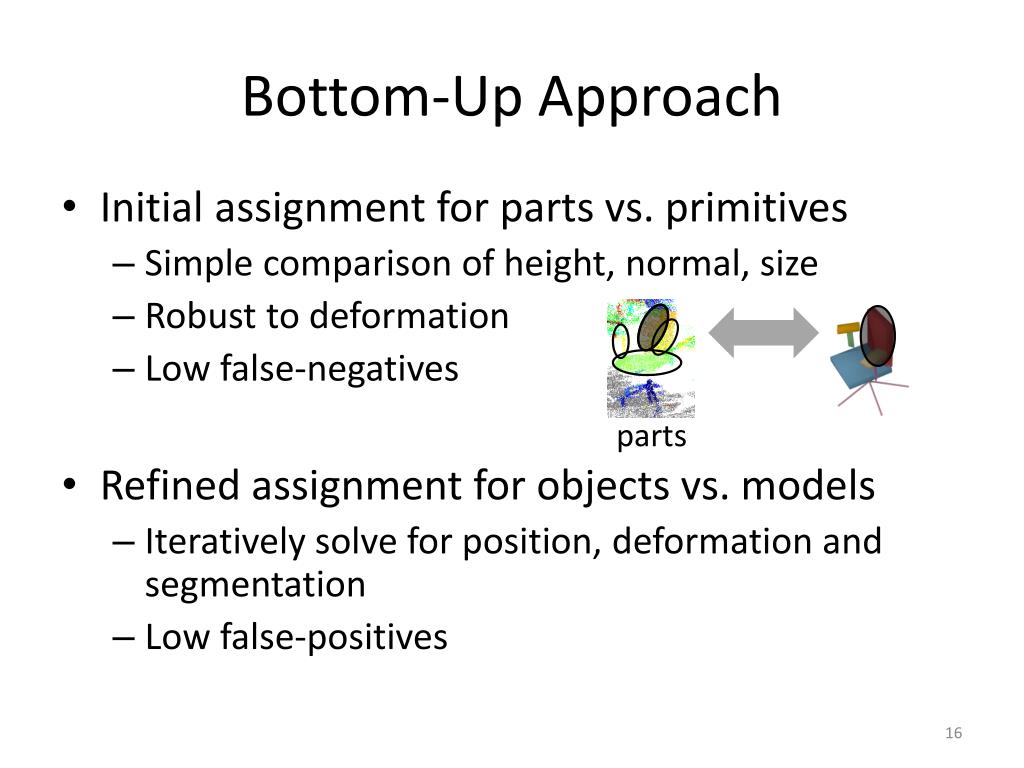 Bottom-Up Approach

• Initial assignment for parts vs. primitives
– Simple comparison of height, normal, size
– Robust to deformation
– Low false-negatives

parts

• Refined assignment for objects vs. models
– Iteratively solve for position, deformation and segmentation
– Low false-positives

16